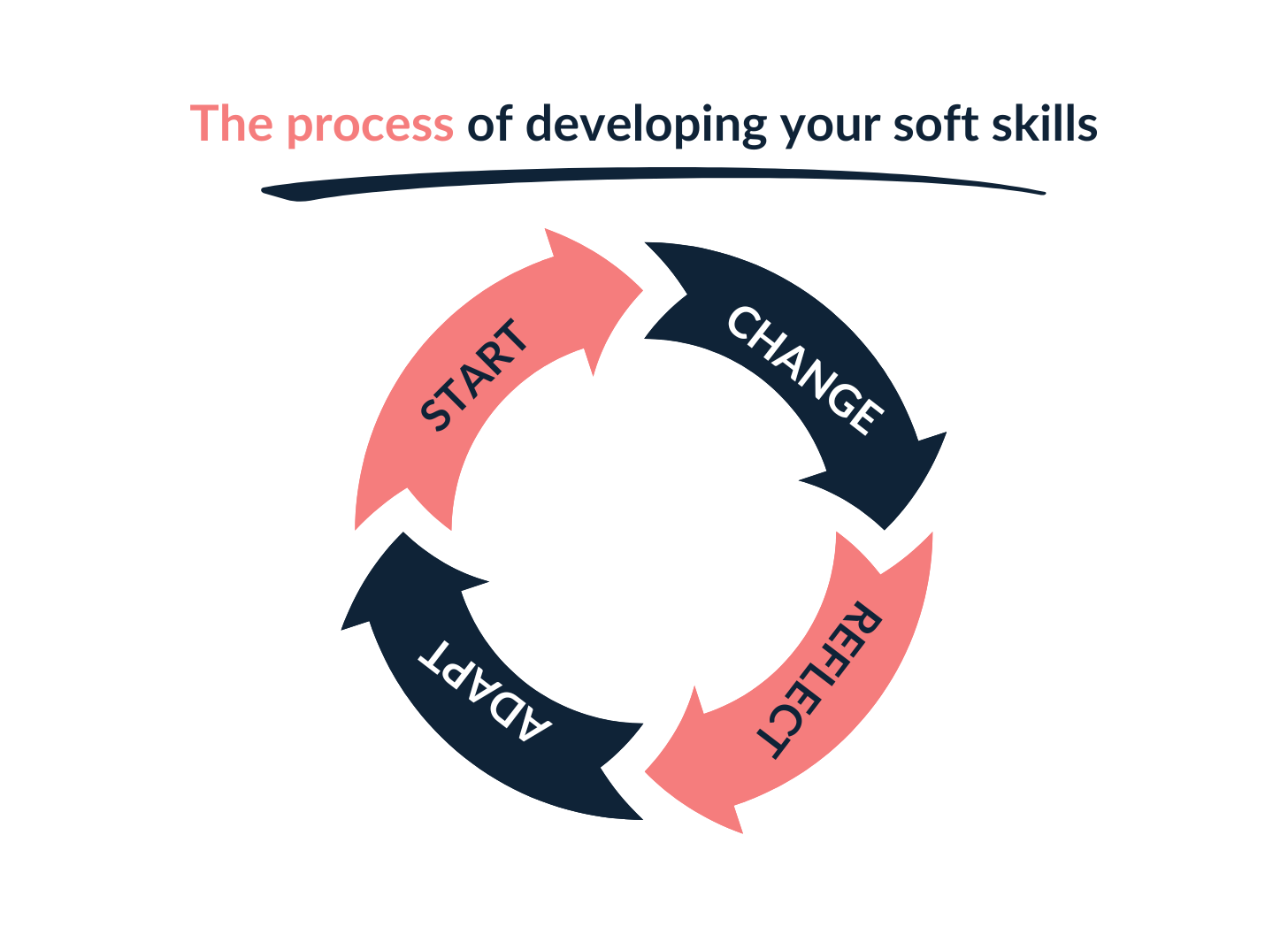 The process of developing your soft skills

START

CHANGE

REFLECT

ADAPT